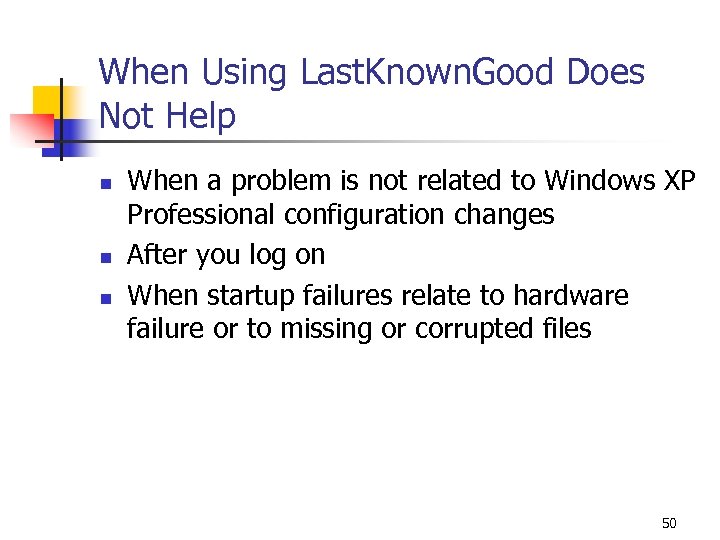 When Using LastKnownGood Does Not Help

- When a problem is not related to Windows XP Professional configuration changes
- After you log on
- When startup failures relate to hardware failure or to missing or corrupted files

50